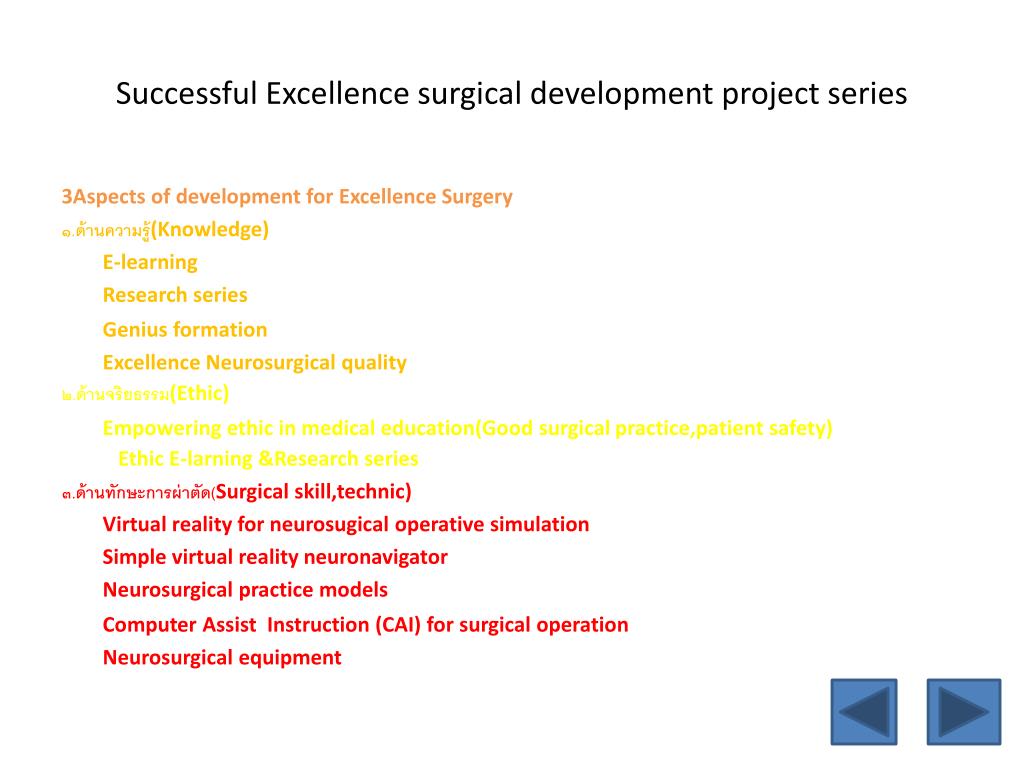 Successful Excellence surgical development project series

3Aspects of development for Excellence Surgery
๑.ด้านความรู้(Knowledge)
E-learning
Research series
Genius formation
Excellence Neurosurgical quality
๒.ด้านจริยธรรม(Ethic)
Empowering ethic in medical education(Good surgical practice,patient safety)
Ethic E-larning &Research series
๓.ด้านทักษะการผ่าตัด(Surgical skill,technic)
Virtual reality for neurosugical operative simulation
Simple virtual reality neuronavigator
Neurosurgical practice models
Computer Assist Instruction (CAI) for surgical operation
Neurosurgical equipment